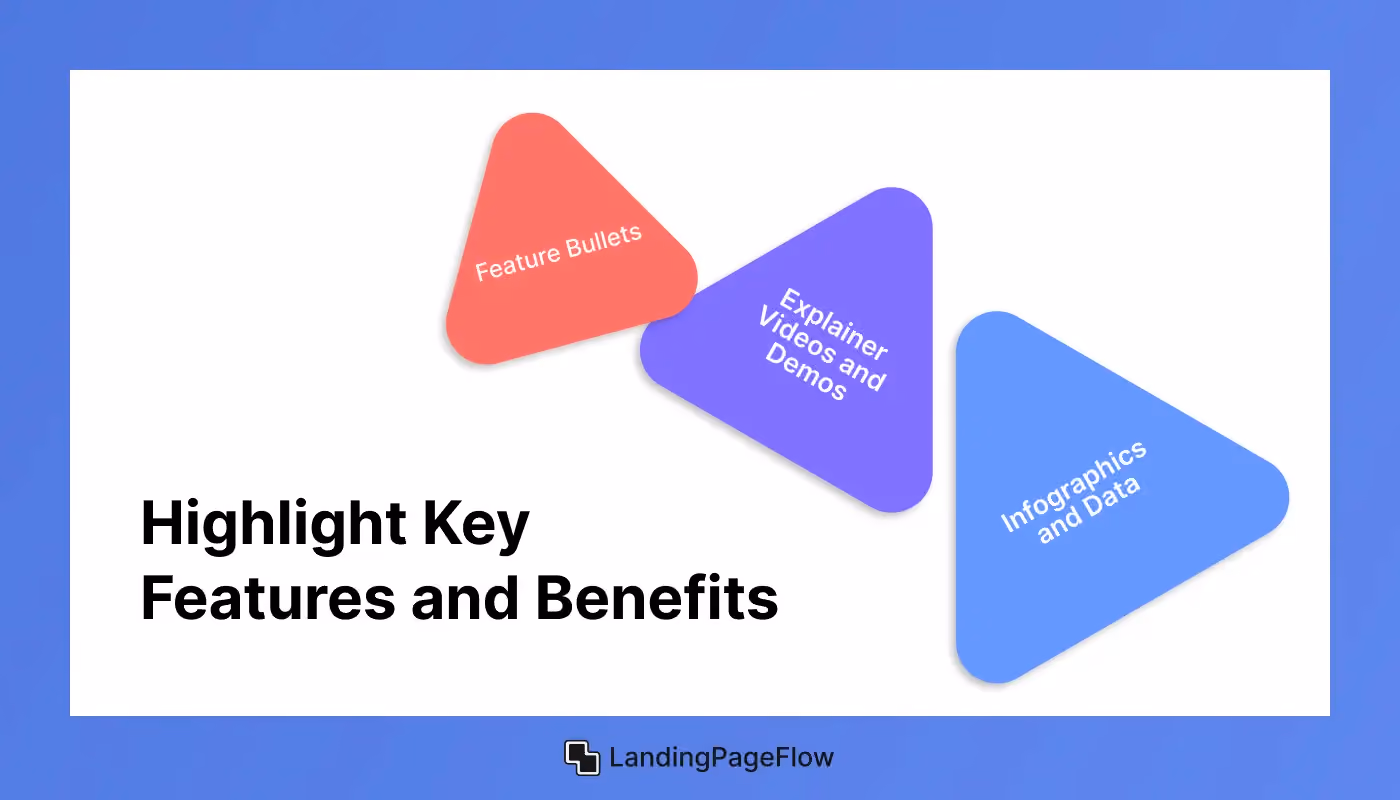 Feature Bullets

Explainer Videos and Demos

Infographics and Data

Highlight Key Features and Benefits

LandingPageFlow